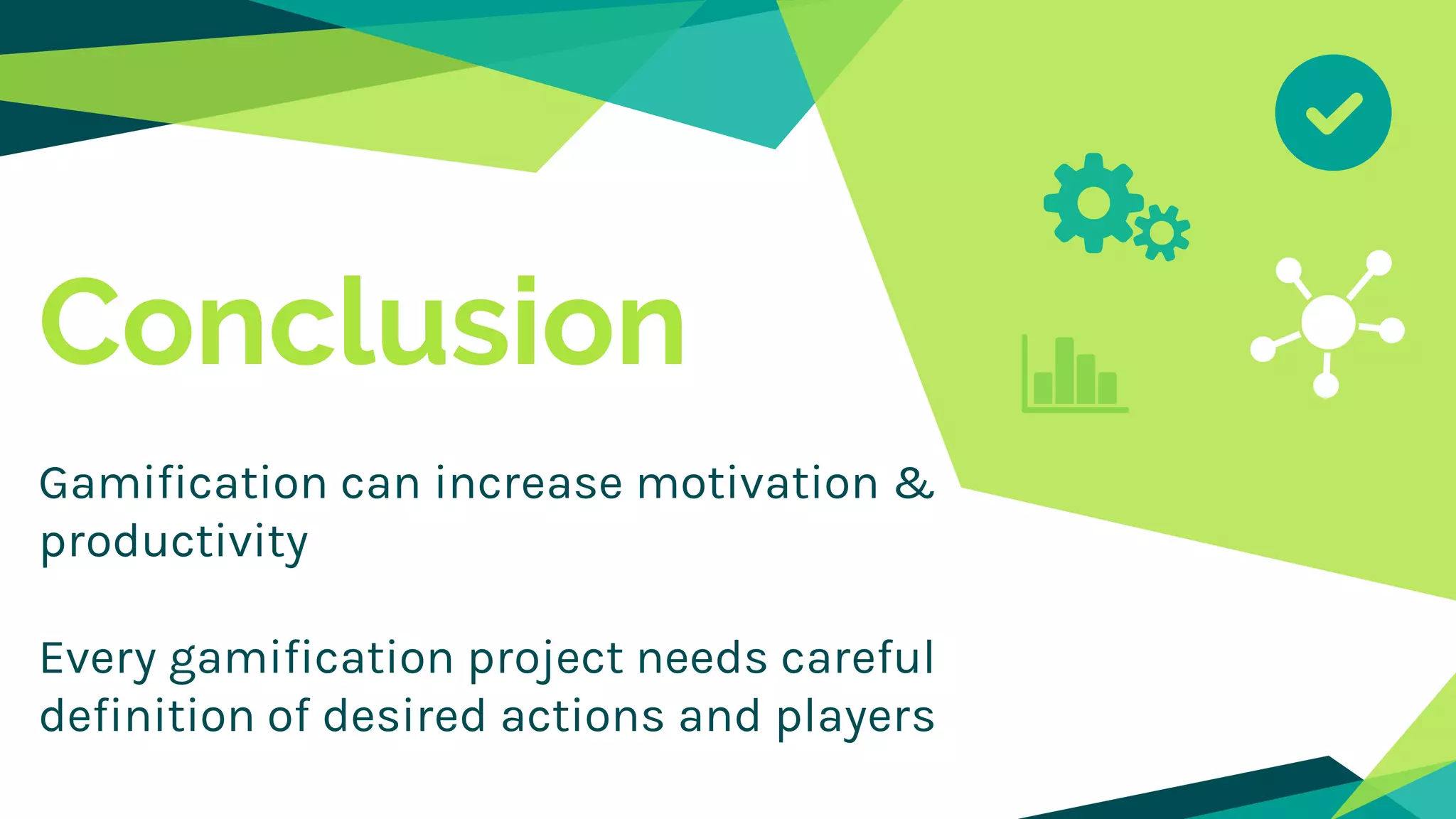 Conclusion

Gamification can increase motivation & productivity

Every gamification project needs careful definition of desired actions and players